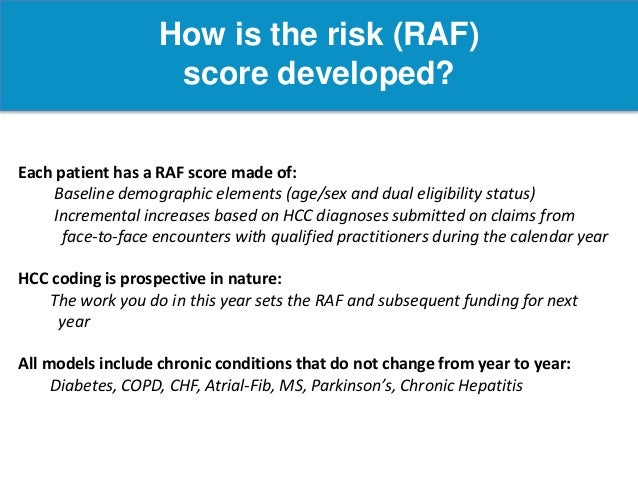 How is the risk (RAF) score developed?

Each patient has a RAF score made of:
Baseline demographic elements (age/sex and dual eligibility status)
Incremental increases based on HCC diagnoses submitted on claims from face-to-face encounters with qualified practitioners during the calendar year

HCC coding is prospective in nature:
The work you do in this year sets the RAF and subsequent funding for next year

All models include chronic conditions that do not change from year to year:
Diabetes, COPD, CHF, Atrial-Fib, MS, Parkinson's, Chronic Hepatitis